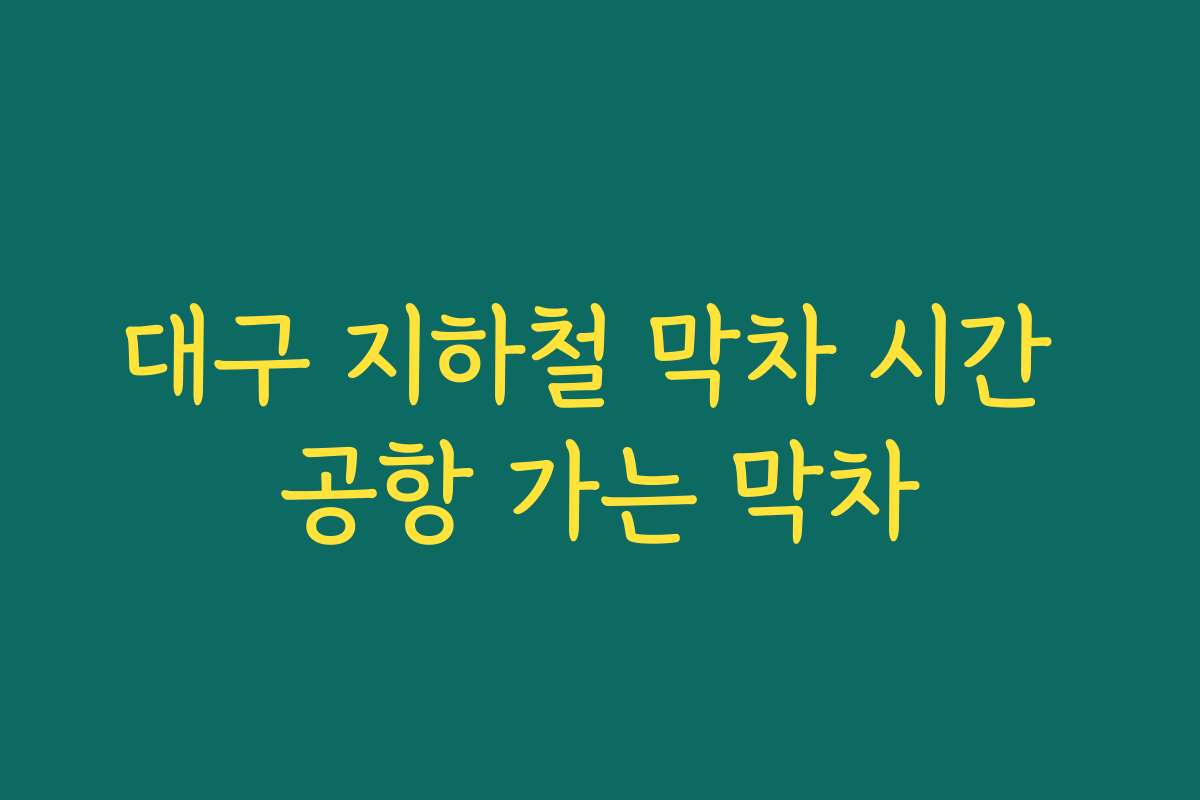 대구 지하철 막차 시간
공항 가는 막차